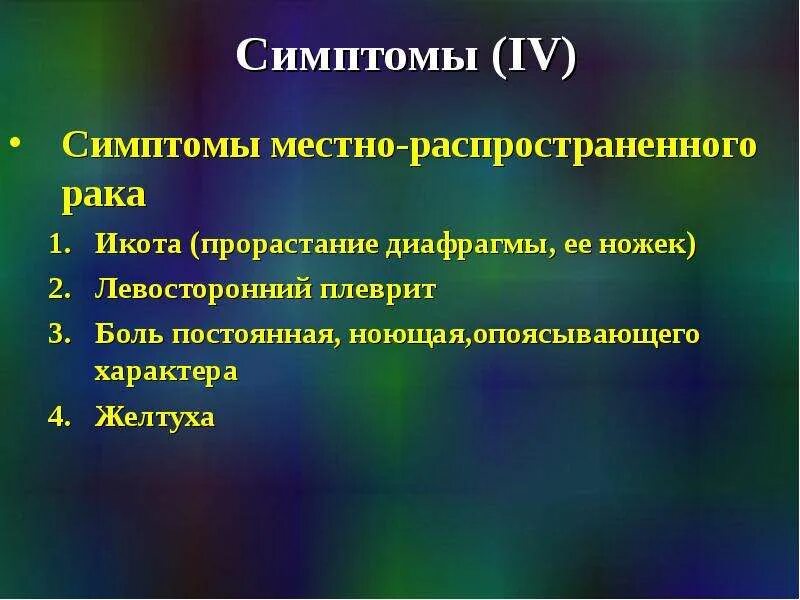 Симптомы (IV)

• Симптомы местно-распространенного рака

1. Икота (прорастание диафрагмы, ее ножек)
2. Левосторонний плеврит
3. Боль постоянная, ноющая,опоясывающего характера
4. Желтуха